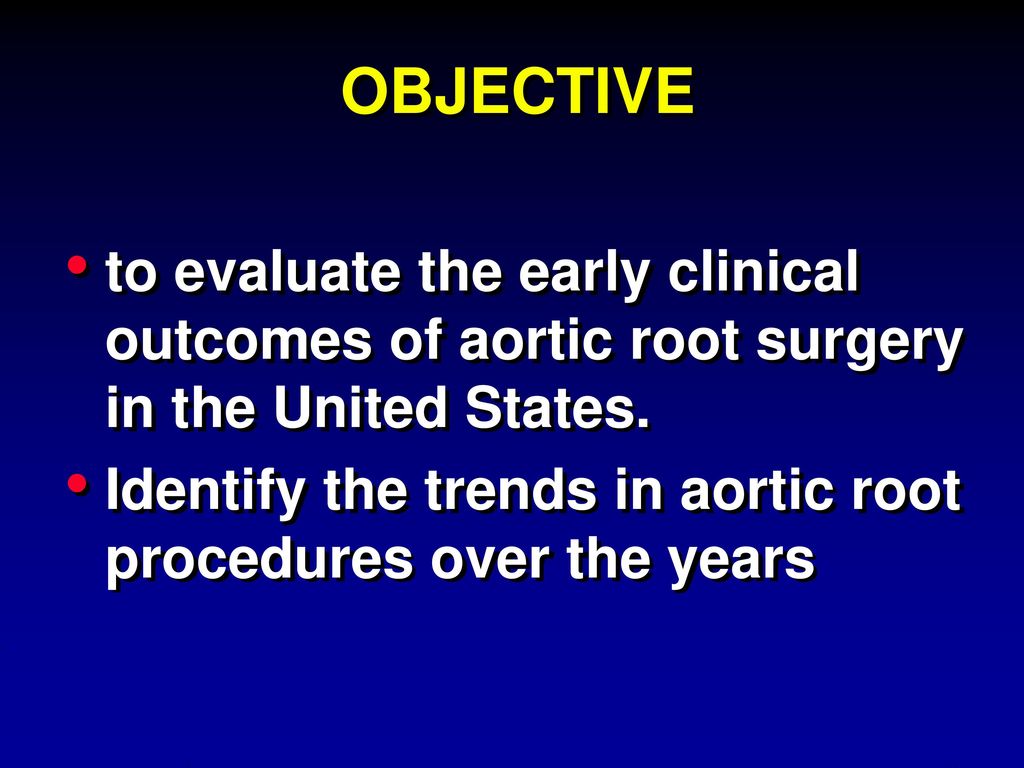 OBJECTIVE

• to evaluate the early clinical outcomes of aortic root surgery in the United States.

• Identify the trends in aortic root procedures over the years